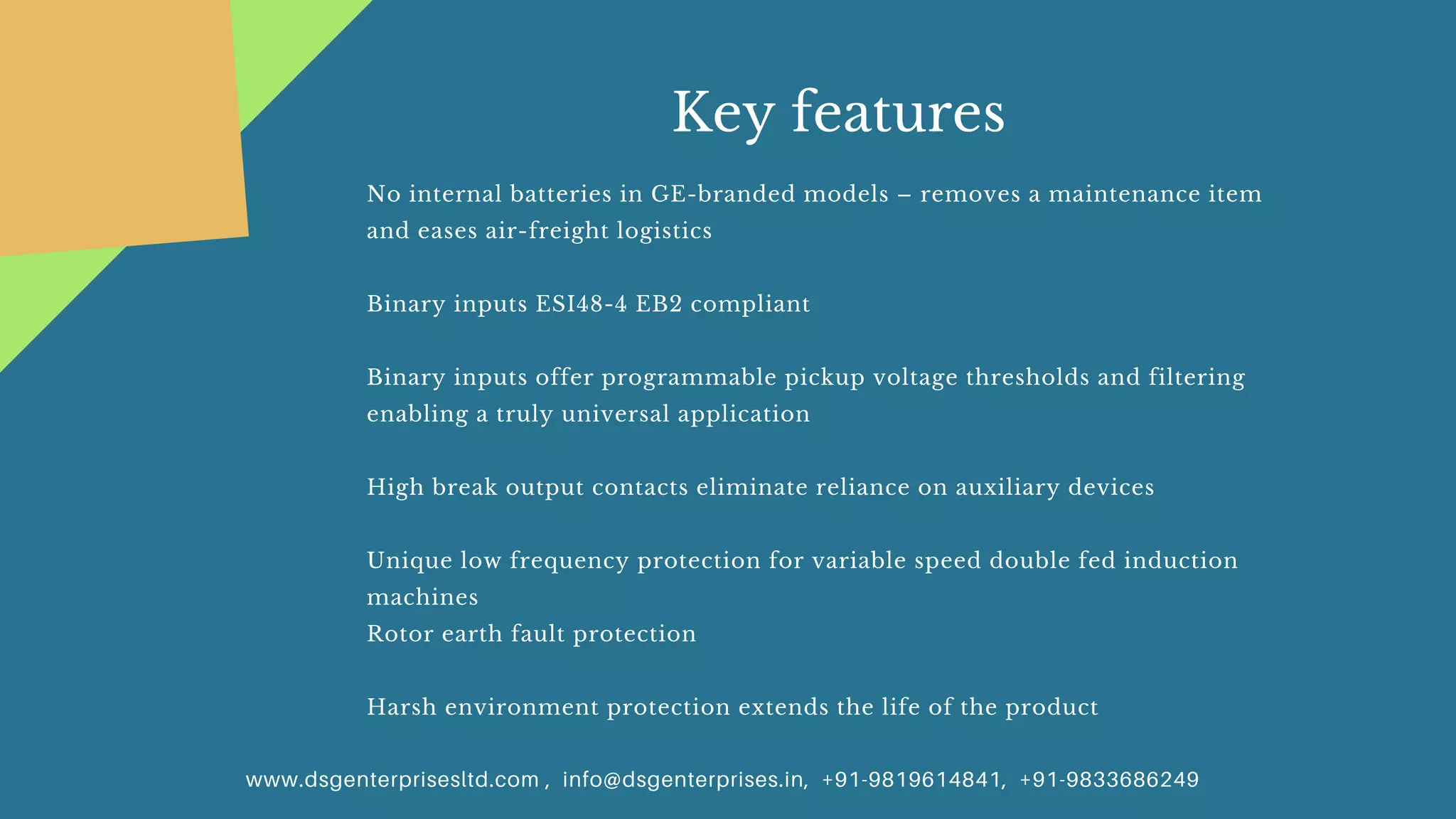 Key features

No internal batteries in GE-branded models – removes a maintenance item and eases air-freight logistics

Binary inputs ESI48-4 EB2 compliant

Binary inputs offer programmable pickup voltage thresholds and filtering enabling a truly universal application

High break output contacts eliminate reliance on auxiliary devices

Unique low frequency protection for variable speed double fed induction machines
Rotor earth fault protection

Harsh environment protection extends the life of the product

www.dsgenterprisesltd.com , info@dsgenterprises.in, +91-9819614841, +91-9833686249